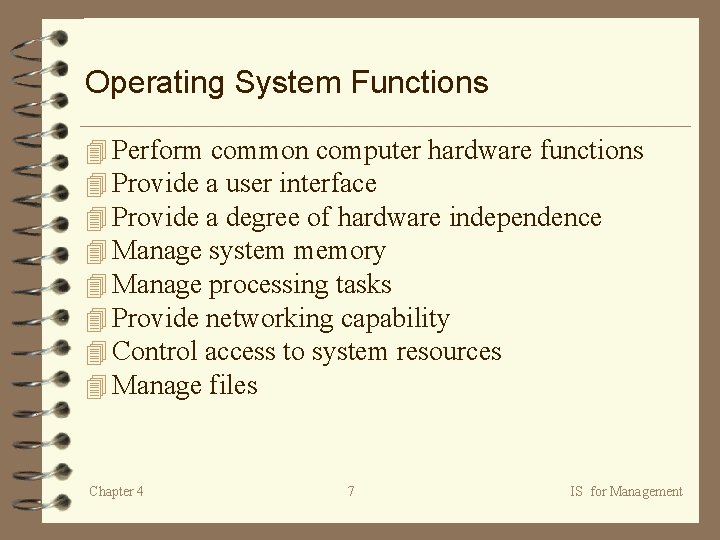 Operating System Functions

Perform common computer hardware functions
Provide a user interface
Provide a degree of hardware independence
Manage system memory
Manage processing tasks
Provide networking capability
Control access to system resources
Manage files

Chapter 4

7

IS for Management